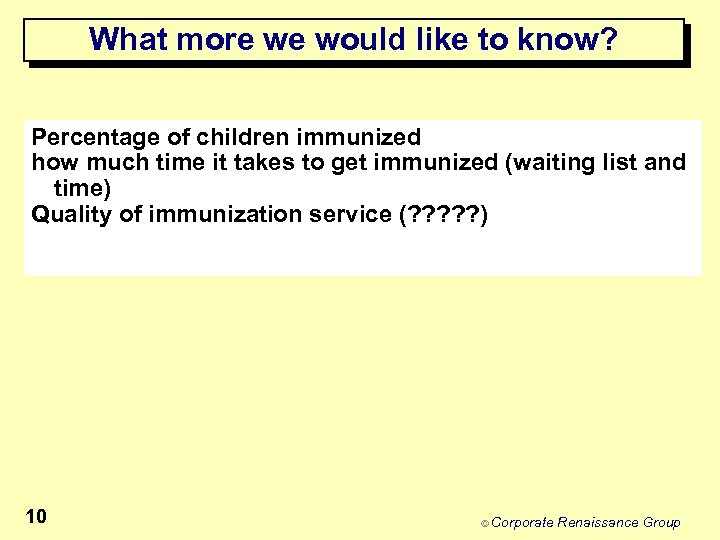 What more we would like to know?

Percentage of children immunized
how much time it takes to get immunized (waiting list and time)
Quality of immunization service (?????)

10

© Corporate Renaissance Group